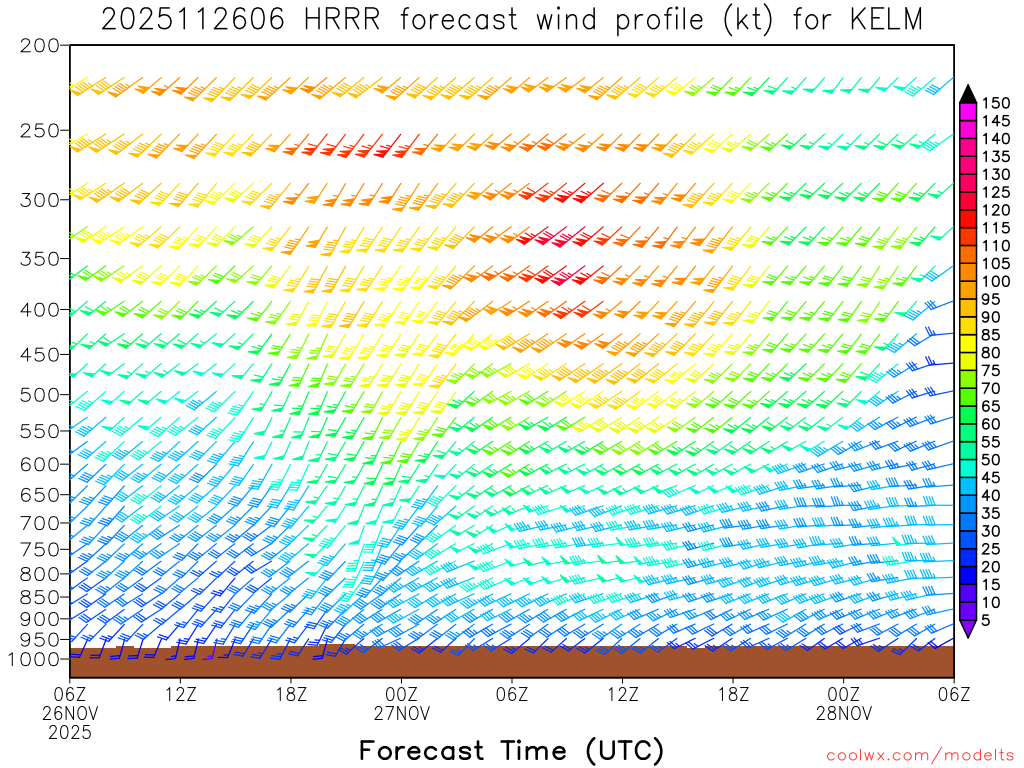 2025112606 HRRR forecast wind profile (kt) for KELM

200
250
300
350
400
450
500
550
600
650
700
750
800
850
900
950
1000

150
145
140
135
130
125
120
115
110
105
100
95
90
85
80
75
70
65
60
55
50
45
40
35
30
25
20
15
10
5

06Z
26NOV
2025
12Z
18Z
00Z
27NOV
06Z
12Z
18Z
00Z
28NOV
06Z

Forecast Time (UTC)

coolwx.com/modelts